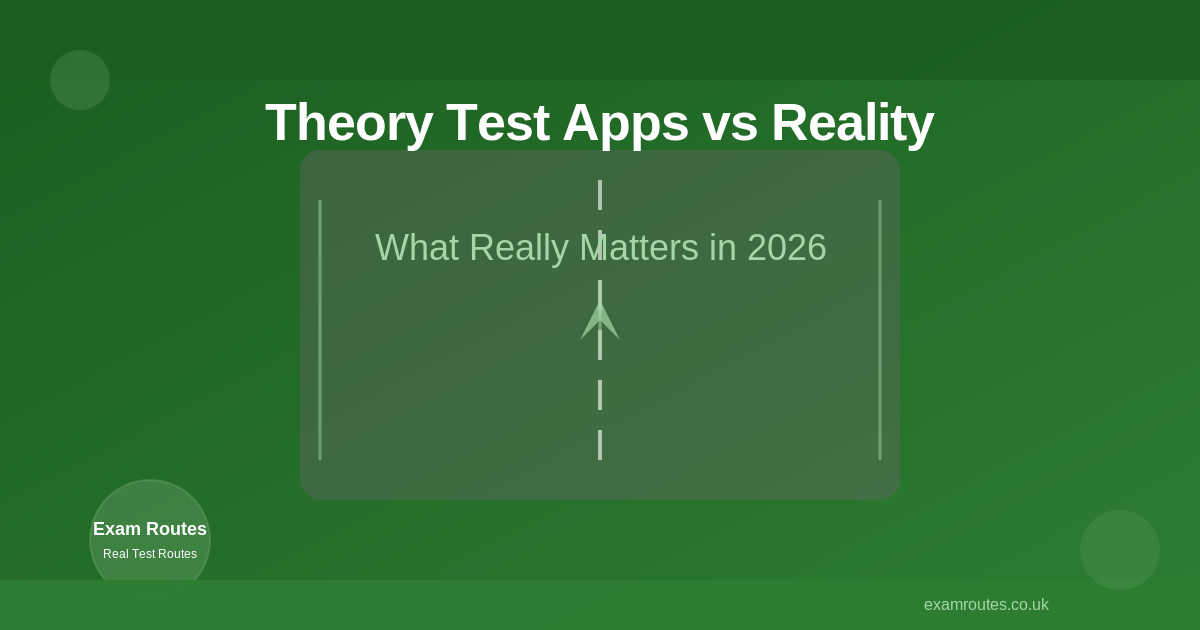 Theory Test Apps vs Reality

What Really Matters in 2026

Exam Routes
Real Test Routes

examroutes.co.uk